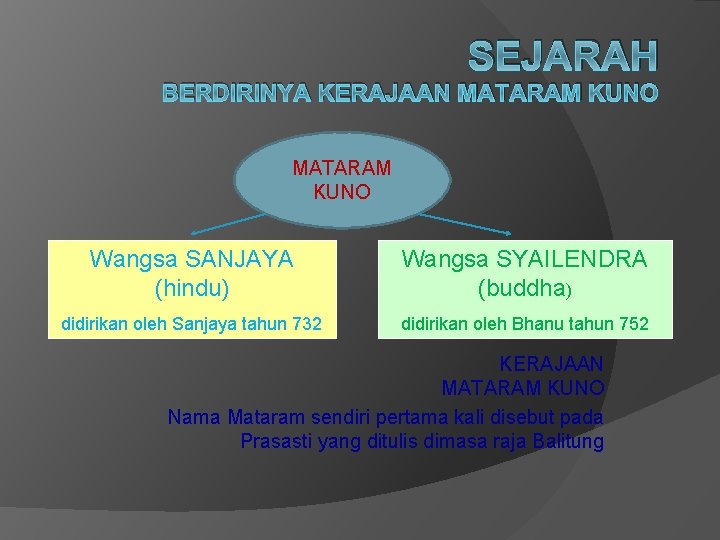 SEJARAH
BERDIRINYA KERAJAAN MATARAM KUNO

MATARAM KUNO

Wangsa SANJAYA (hindu)
didirikan oleh Sanjaya tahun 732

Wangsa SYAILENDRA (buddha)
didirikan oleh Bhanu tahun 752

KERAJAAN MATARAM KUNO
Nama Mataram sendiri pertama kali disebut pada Prasasti yang ditulis dimasa raja Balitung